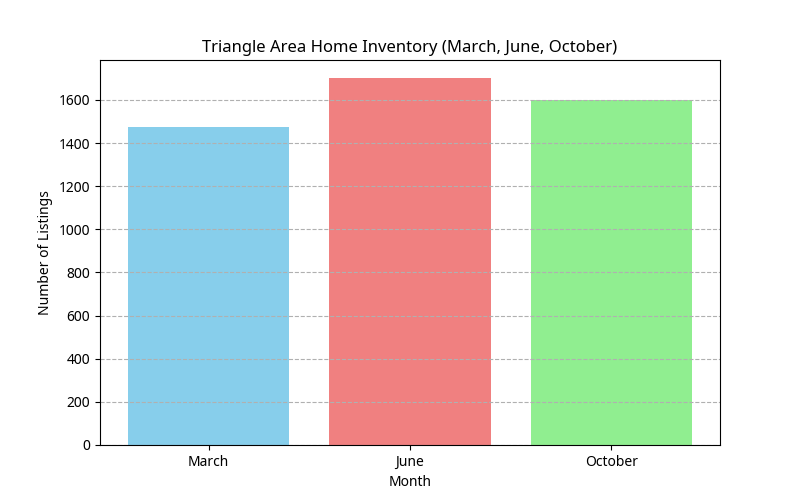 Triangle Area Home Inventory (March, June, October)

Number of Listings

1600
1400
1200
1000
800
600
400
200
0

March
June
October

Month